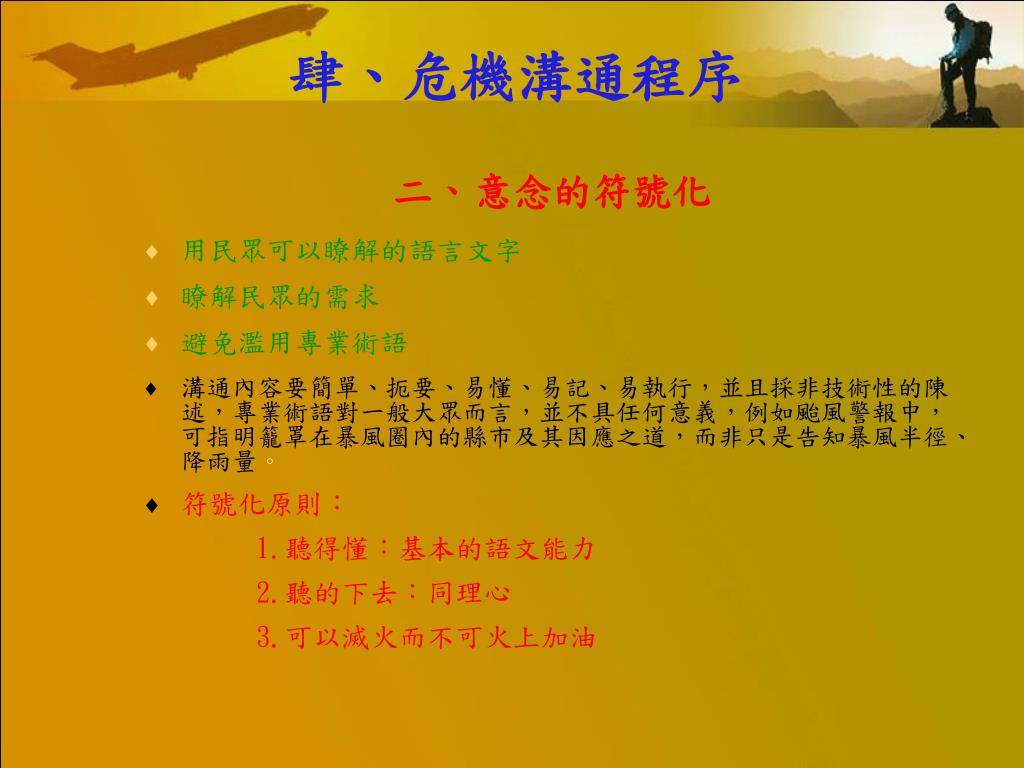 肆、危機溝通程序

二、意念的符號化

♦ 用民眾可以瞭解的語言文字

♦ 瞭解民眾的需求

♦ 避免濫用專業術語

♦ 溝通內容要簡單、扼要、易懂、易記、易執行，並且採非技術性的陳述，專業術語對一般大眾而言，並不具任何意義，例如颱風警報中，可指明籠罩在暴風圈內的縣市及其因應之道，而非只是告知暴風半徑、降雨量。

♦ 符號化原則：

1. 聽得懂：基本的語文能力

2. 聽的下去：同理心

3. 可以滅火而不可火上加油